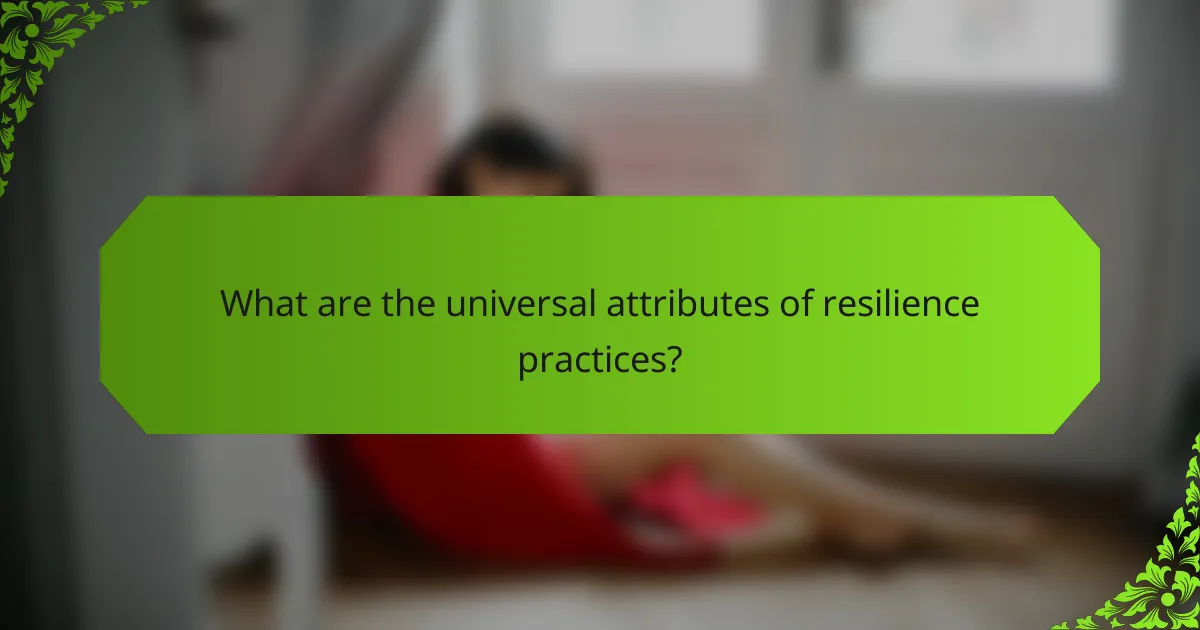 What are the universal attributes of resilience practices?